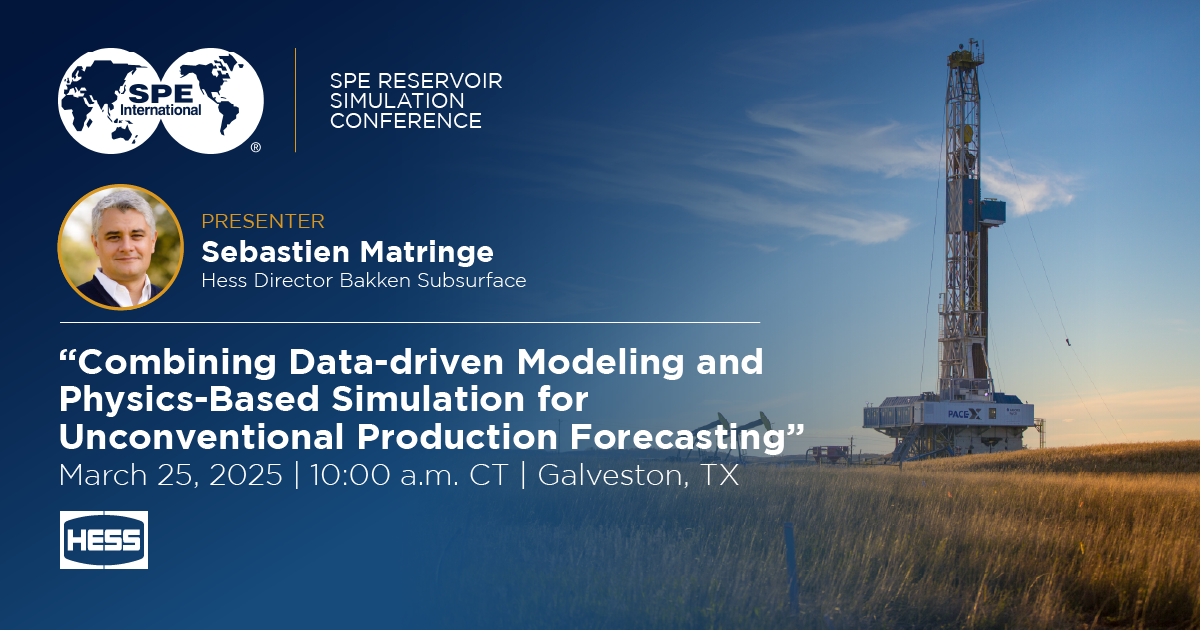 SPE International ®

SPE RESERVOIR SIMULATION CONFERENCE

PRESENTER
Sebastien Matringe
Hess Director Bakken Subsurface

“Combining Data-driven Modeling and Physics-Based Simulation for Unconventional Production Forecasting”
March 25, 2025 | 10:00 a.m. CT | Galveston, TX

HESS

PACE X